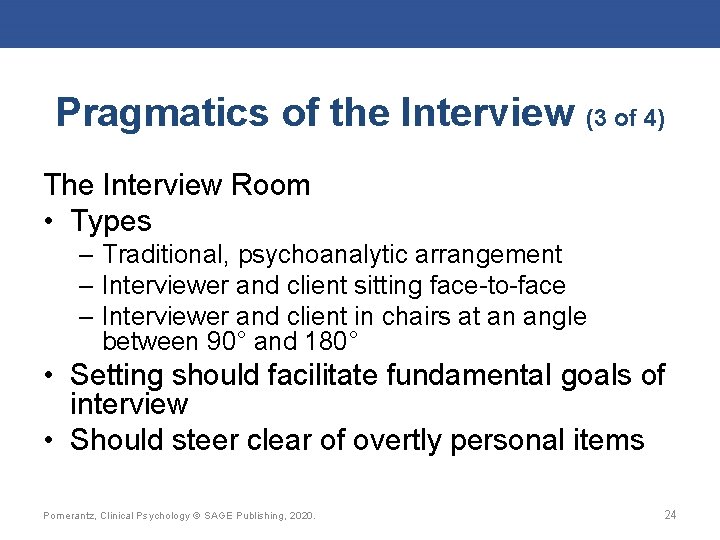 Pragmatics of the Interview (3 of 4)

The Interview Room

• Types
  – Traditional, psychoanalytic arrangement
  – Interviewer and client sitting face-to-face
  – Interviewer and client in chairs at an angle between 90° and 180°
• Setting should facilitate fundamental goals of interview
• Should steer clear of overtly personal items

Pomerantz, Clinical Psychology © SAGE Publishing, 2020.

24